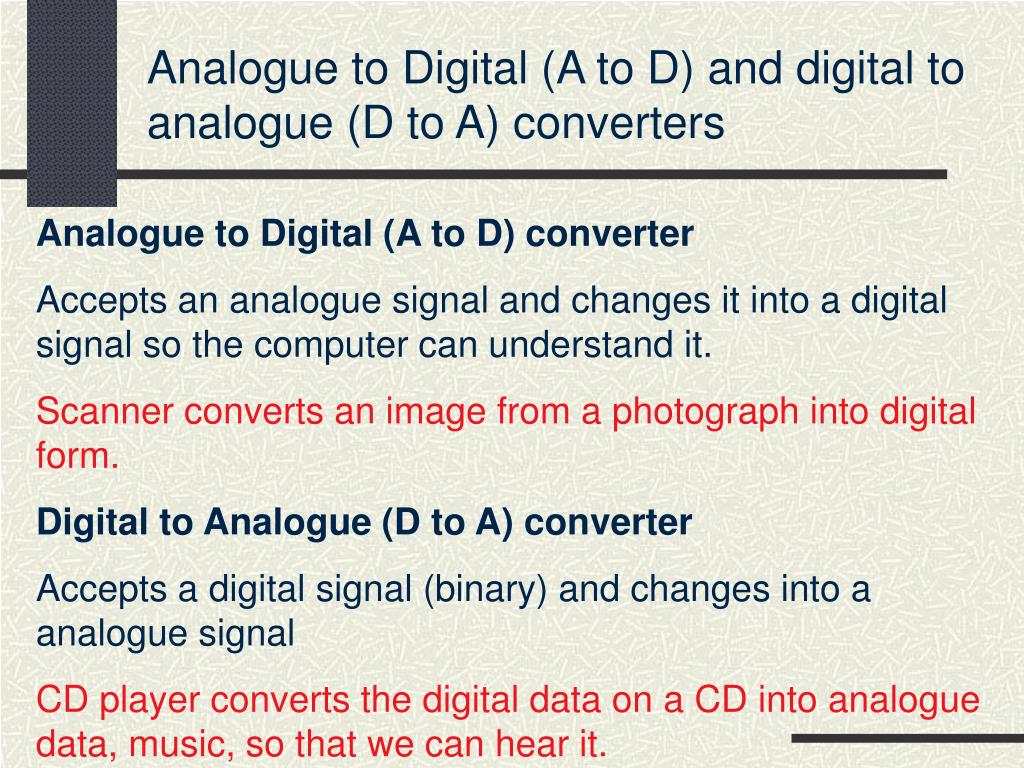 Analogue to Digital (A to D) and digital to analogue (D to A) converters

Analogue to Digital (A to D) converter

Accepts an analogue signal and changes it into a digital signal so the computer can understand it.

Scanner converts an image from a photograph into digital form.

Digital to Analogue (D to A) converter

Accepts a digital signal (binary) and changes into a analogue signal

CD player converts the digital data on a CD into analogue data, music, so that we can hear it.